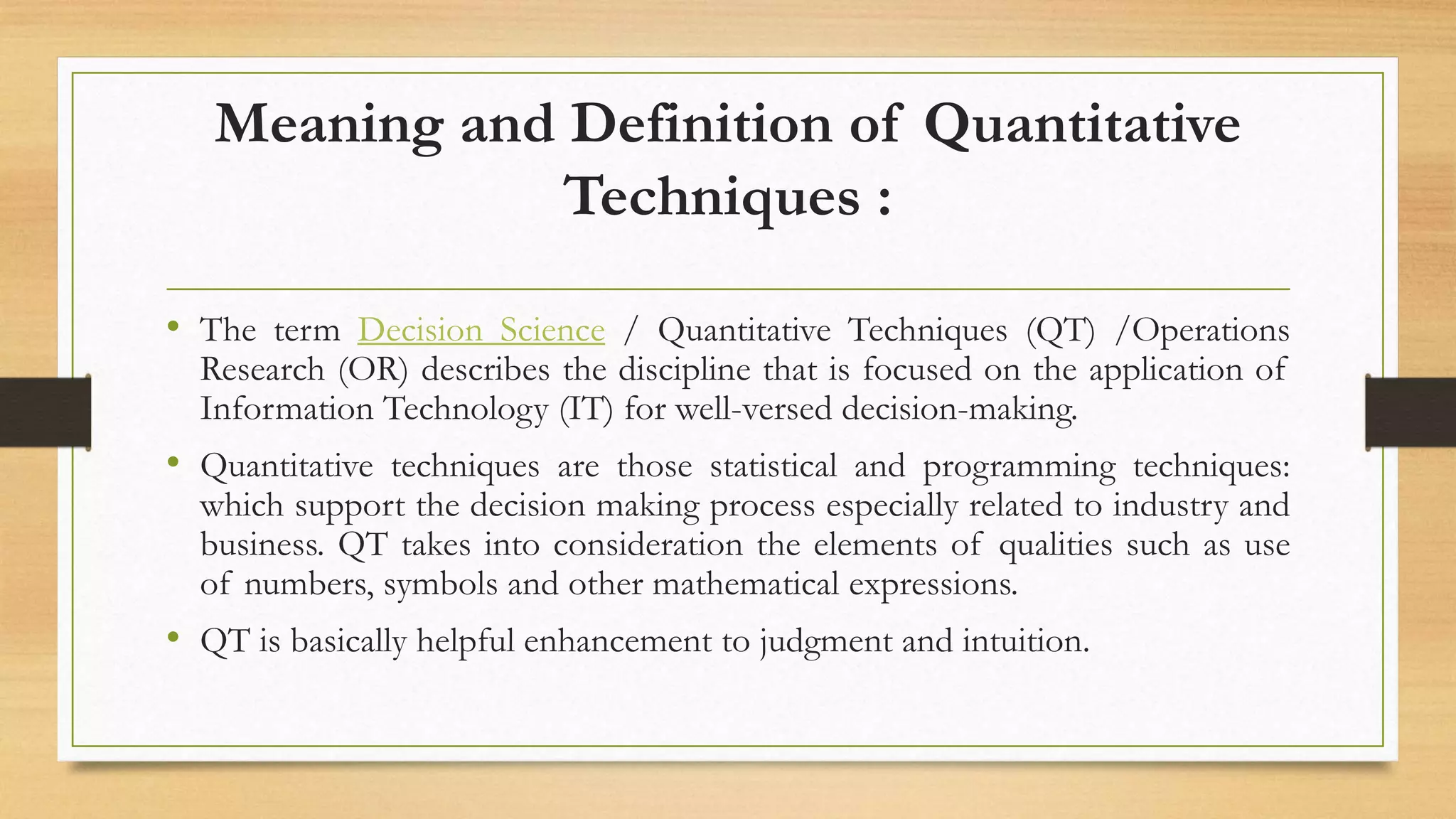 Meaning and Definition of Quantitative Techniques :

• The term Decision Science / Quantitative Techniques (QT) /Operations Research (OR) describes the discipline that is focused on the application of Information Technology (IT) for well-versed decision-making.

• Quantitative techniques are those statistical and programming techniques: which support the decision making process especially related to industry and business. QT takes into consideration the elements of qualities such as use of numbers, symbols and other mathematical expressions.

• QT is basically helpful enhancement to judgment and intuition.